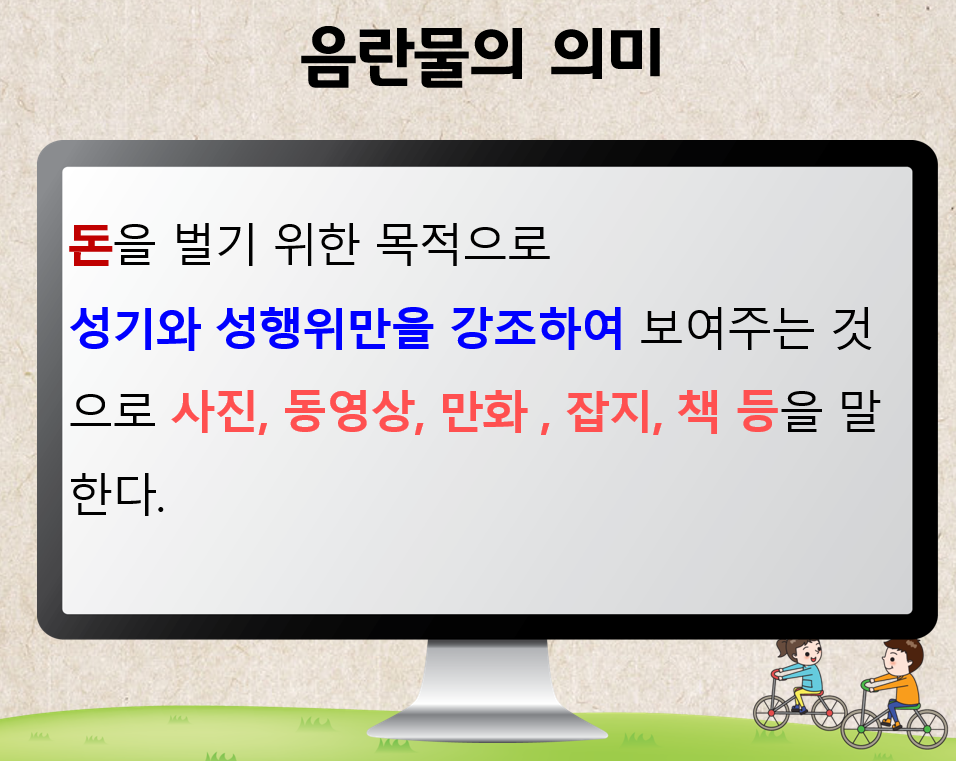 음란물의 의미

돈을 벌기 위한 목적으로 성기와 성행위만을 강조하여 보여주는 것으로 사진, 동영상, 만화 , 잡지, 책 등을 말한다.